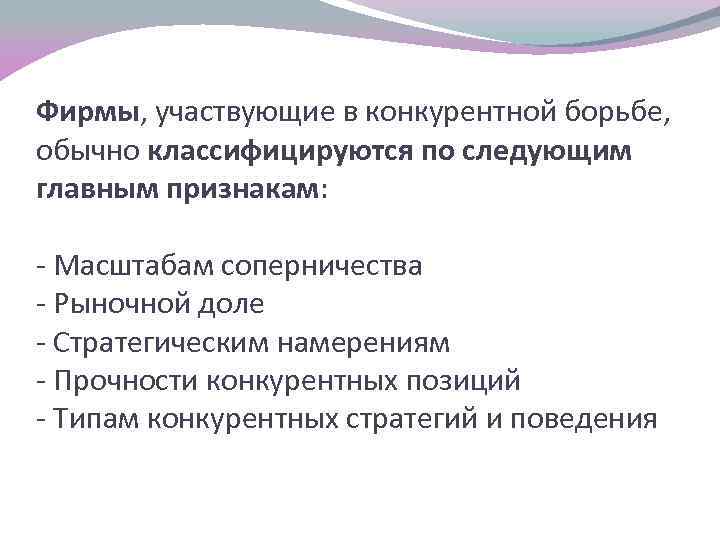 Фирмы, участвующие в конкурентной борьбе, обычно классифицируются по следующим главным признакам:

- Масштабам соперничества
- Рыночной доле
- Стратегическим намерениям
- Прочности конкурентных позиций
- Типам конкурентных стратегий и поведения